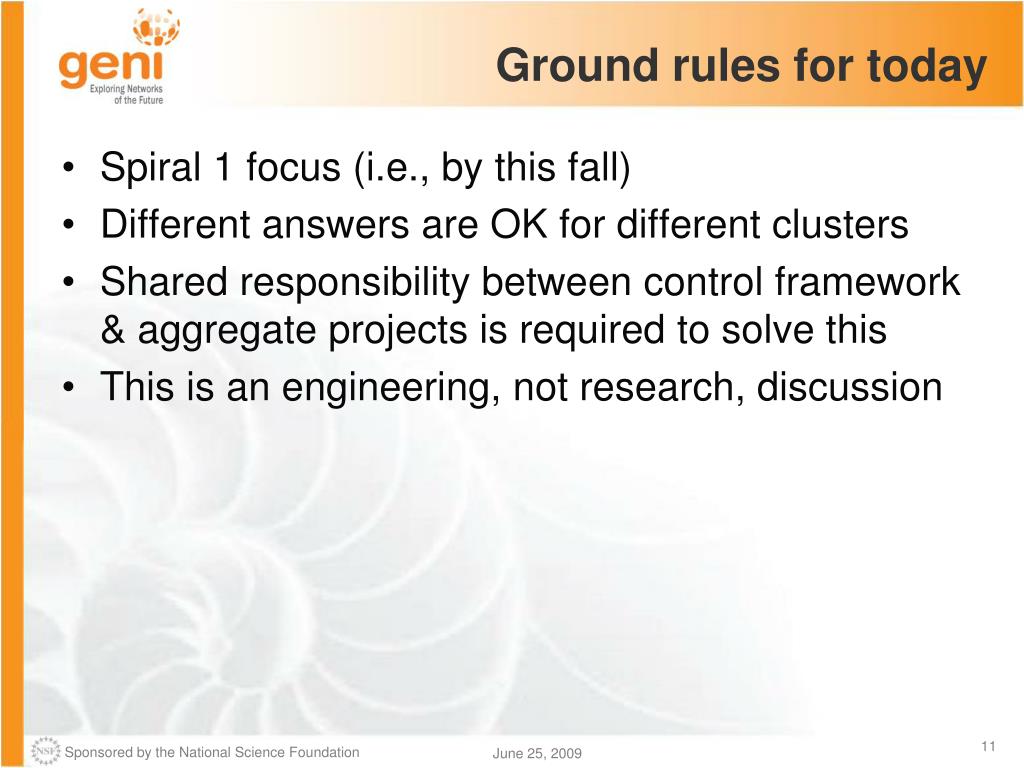 geni
Exploring Networks of the Future

Ground rules for today

• Spiral 1 focus (i.e., by this fall)
• Different answers are OK for different clusters
• Shared responsibility between control framework & aggregate projects is required to solve this
• This is an engineering, not research, discussion

NSF Sponsored by the National Science Foundation
June 25, 2009
11